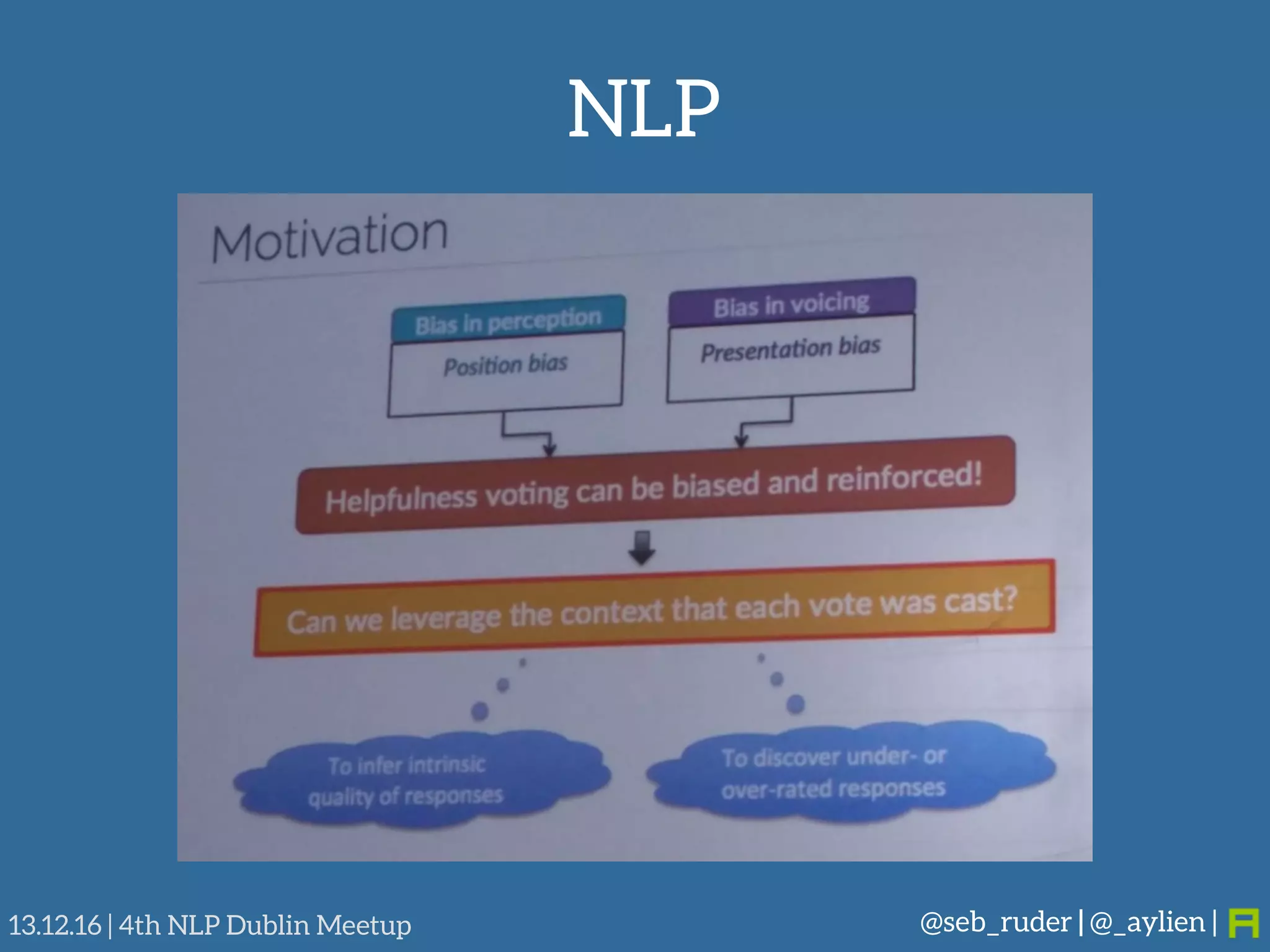 NLP

Motivation

Bias in perception

Position bias

Bias in voicing

Presentation bias

Helpfulness voting can be biased and reinforced!

Can we leverage the context that each vote was cast?

To infer intrinsic quality of responses

To discover under- or over-rated responses

13.12.16 | 4th NLP Dublin Meetup

@seb_ruder | @_aylien |